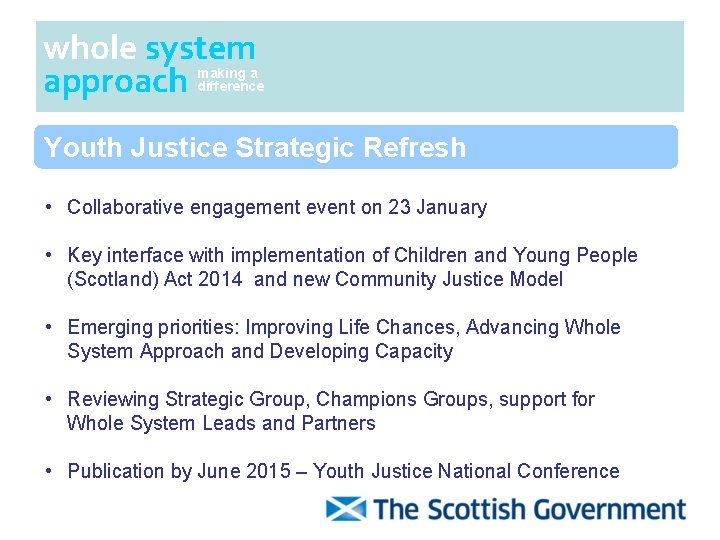 whole system approach making a difference

Youth Justice Strategic Refresh

• Collaborative engagement event on 23 January

• Key interface with implementation of Children and Young People (Scotland) Act 2014 and new Community Justice Model

• Emerging priorities: Improving Life Chances, Advancing Whole System Approach and Developing Capacity

• Reviewing Strategic Group, Champions Groups, support for Whole System Leads and Partners

• Publication by June 2015 – Youth Justice National Conference

The Scottish Government